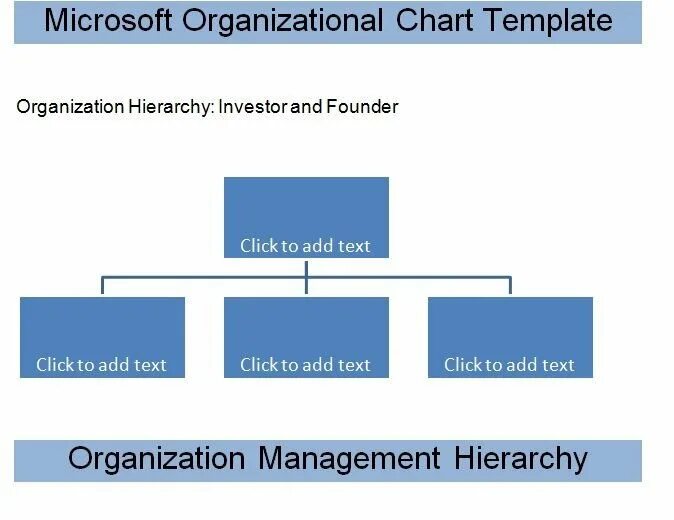 Microsoft Organizational Chart Template

Organization Hierarchy: Investor and Founder

Click to add text

Click to add text

Click to add text

Click to add text

Organization Management Hierarchy